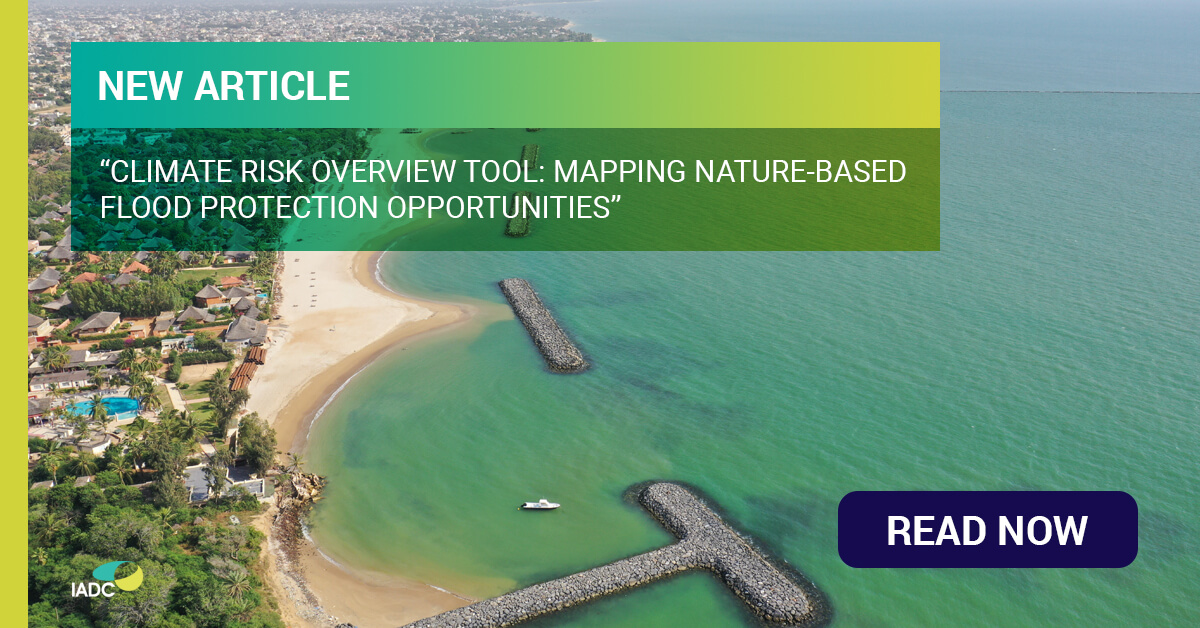 NEW ARTICLE

“CLIMATE RISK OVERVIEW TOOL: MAPPING NATURE-BASED FLOOD PROTECTION OPPORTUNITIES”

READ NOW

IADC